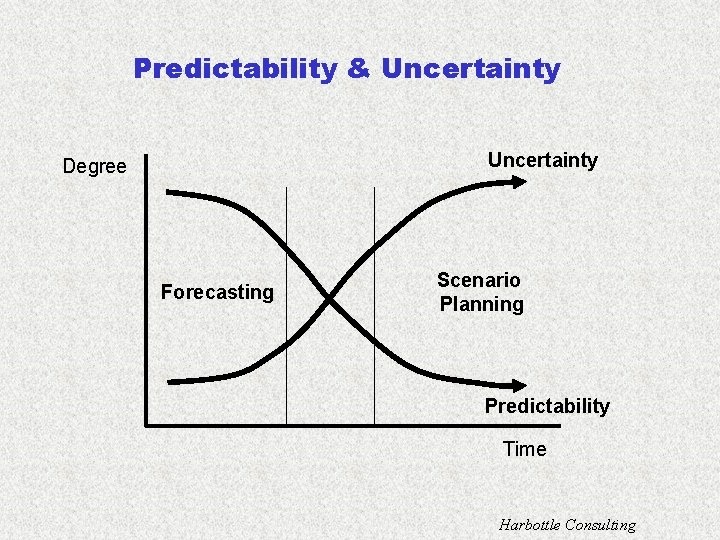 Predictability & Uncertainty

Degree

Uncertainty

Forecasting

Scenario Planning

Predictability

Time

Harbottle Consulting